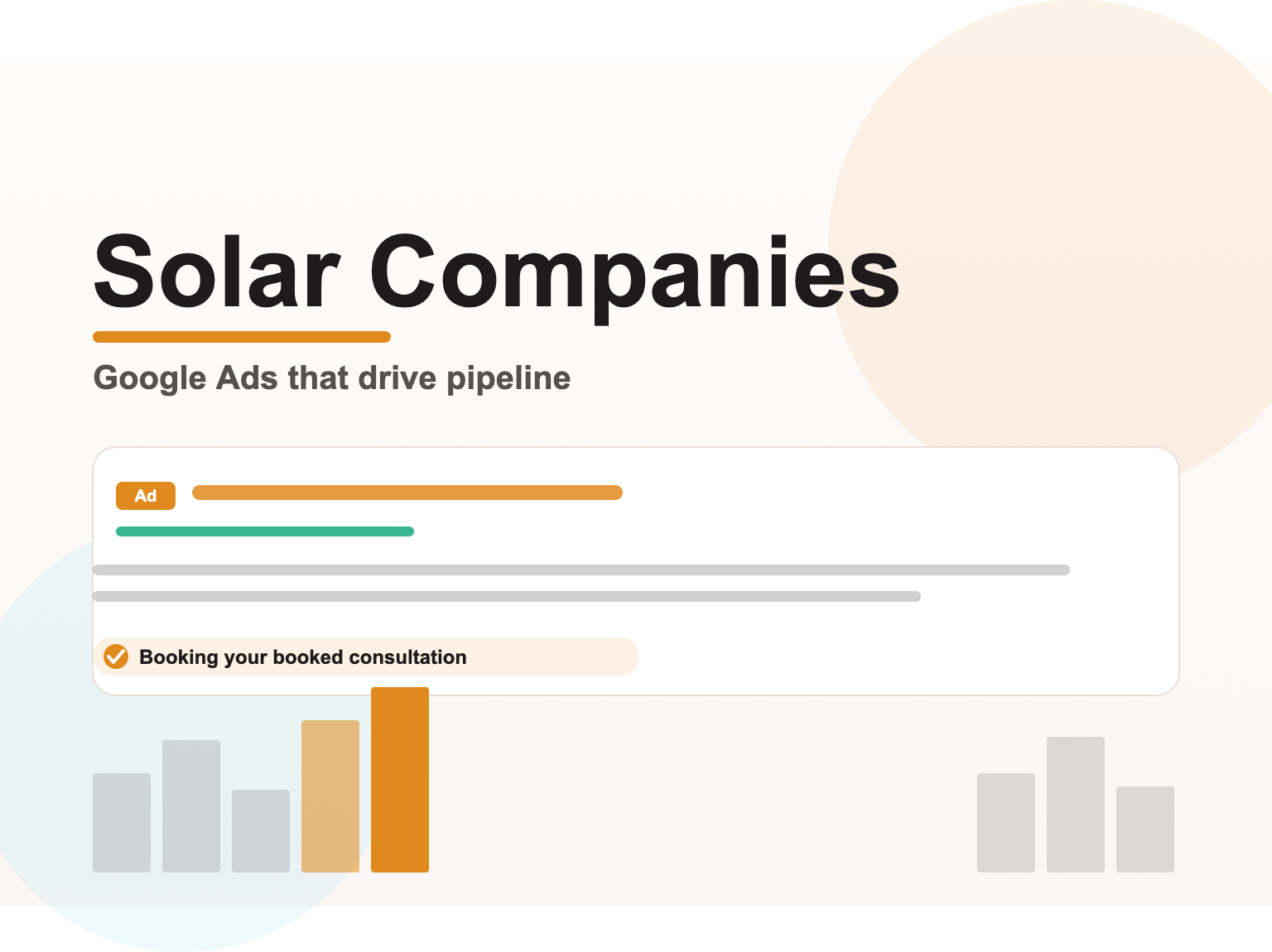 Solar Companies

Google Ads that drive pipeline

Ad

Booking your booked consultation